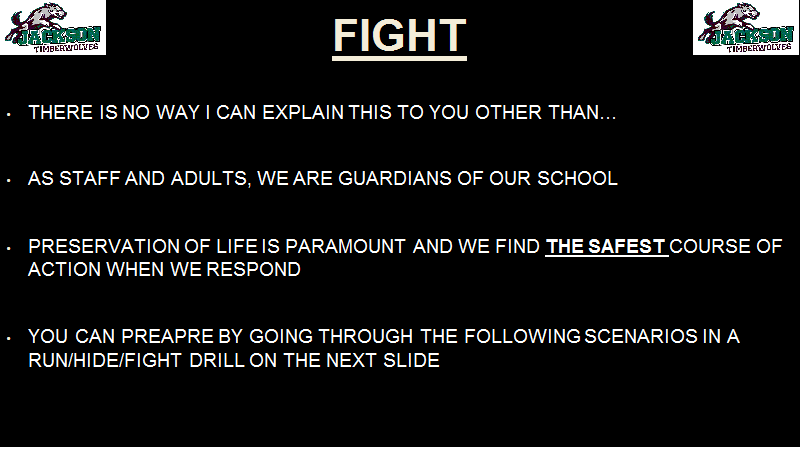 JACKSON TIMBERWOLVES

FIGHT

JACKSON TIMBERWOLVES

• THERE IS NO WAY I CAN EXPLAIN THIS TO YOU OTHER THAN…

• AS STAFF AND ADULTS, WE ARE GUARDIANS OF OUR SCHOOL

• PRESERVATION OF LIFE IS PARAMOUNT AND WE FIND THE SAFEST COURSE OF ACTION WHEN WE RESPOND

• YOU CAN PREAPRE BY GOING THROUGH THE FOLLOWING SCENARIOS IN A RUN/HIDE/FIGHT DRILL ON THE NEXT SLIDE